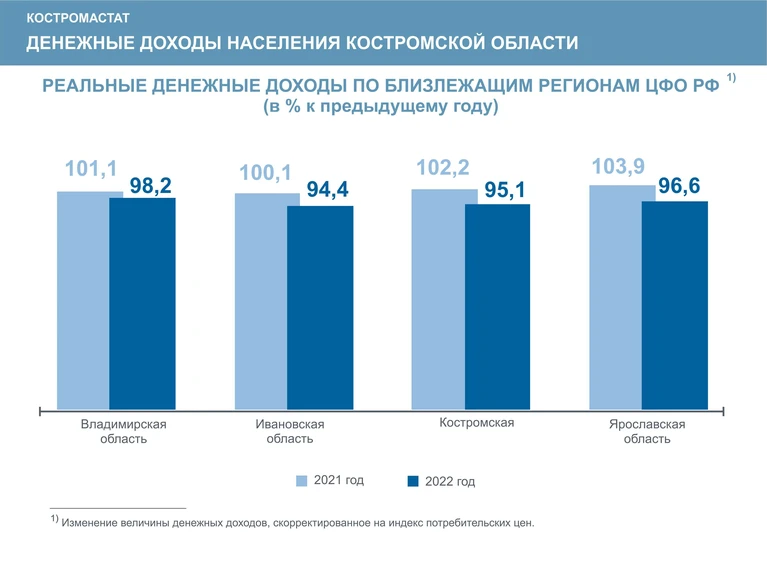 КОСТРОМАСТАТ
ДЕНЕЖНЫЕ ДОХОДЫ НАСЕЛЕНИЯ КОСТРОМСКОЙ ОБЛАСТИ

РЕАЛЬНЫЕ ДЕНЕЖНЫЕ ДОХОДЫ ПО БЛИЗЛЕЖАЩИМ РЕГИОНАМ ЦФО РФ $^{1)}$
(в % к предыдущему году)

101,1
98,2
100,1
94,4
102,2
95,1
103,9
96,6

Владимирская область
Ивановская область
Костромская
Ярославская область

2021 год
2022 год

$^{1)}$ Изменение величины денежных доходов, скорректированное на индекс потребительских цен.